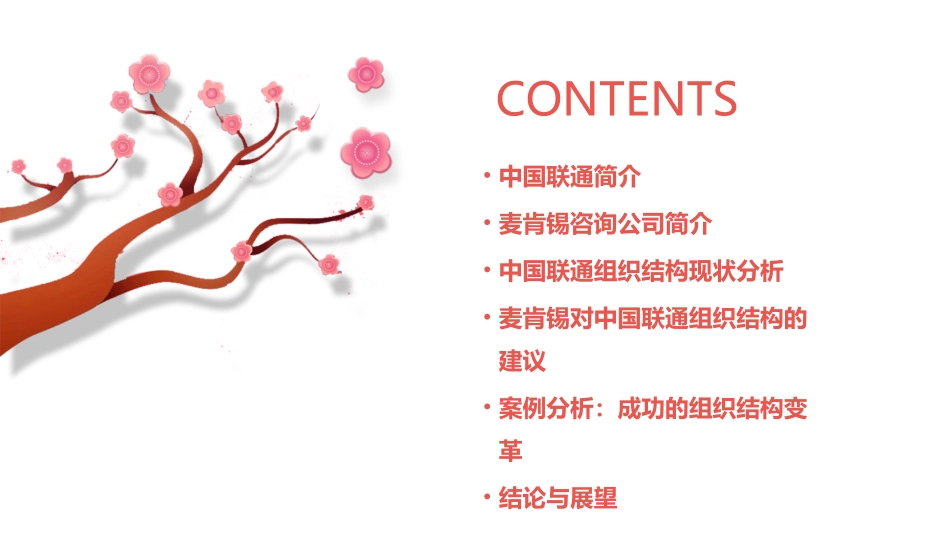 CONTENTS

• 中国联通简介

• 麦肯锡咨询公司简介

• 中国联通组织结构现状分析

• 麦肯锡对中国联通组织结构的建议

• 案例分析：成功的组织结构变革

• 结论与展望